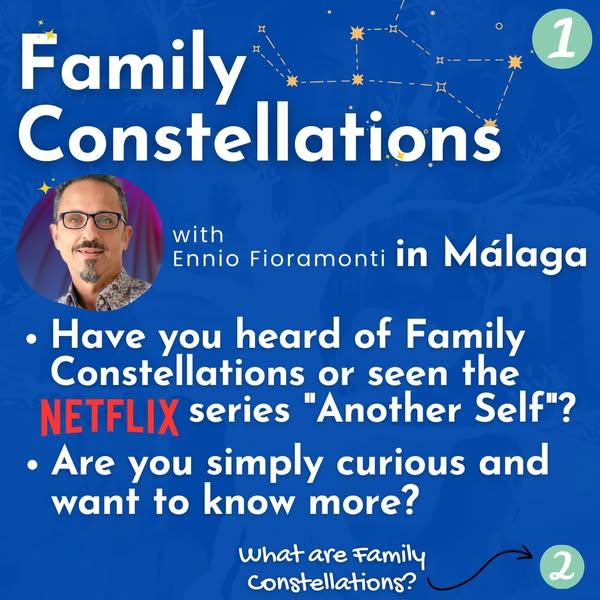 Family Constellations

1

with
Ennio Fioramonti in Málaga

• Have you heard of Family Constellations or seen the NETFLIX series "Another Self"?
• Are you simply curious and want to know more?

What are Family Constellations?

2